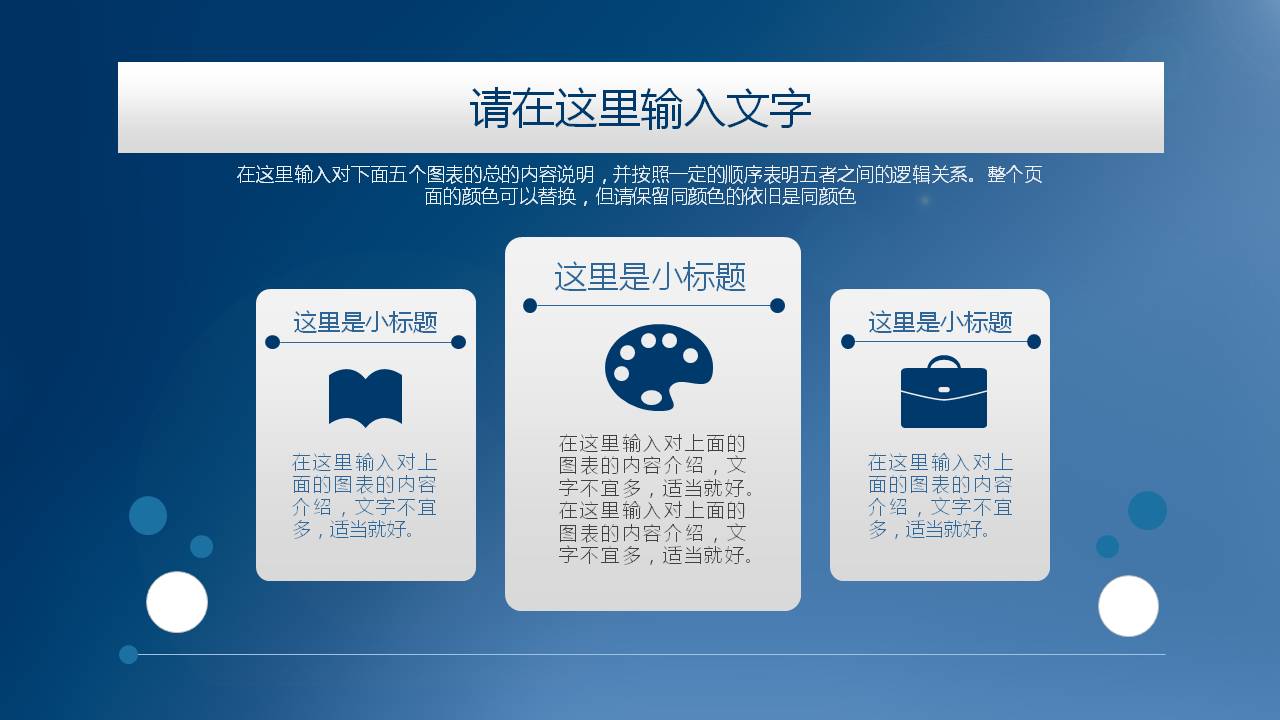 请在这里输入文字

在这里输入对下面五个图表的总的内容说明，并按照一定的顺序表明五者之间的逻辑关系。整个页面的颜色可以替换，但请保留同颜色的依旧是同颜色

这里是小标题

在这里输入对上面的图表的内容介绍，文字不宜多，适当就好。

这里是小标题

在这里输入对上面的图表的内容介绍，文字不宜多，适当就好。在这里输入对上面的图表的内容介绍，文字不宜多，适当就好。

这里是小标题

在这里输入对上面的图表的内容介绍，文字不宜多，适当就好。